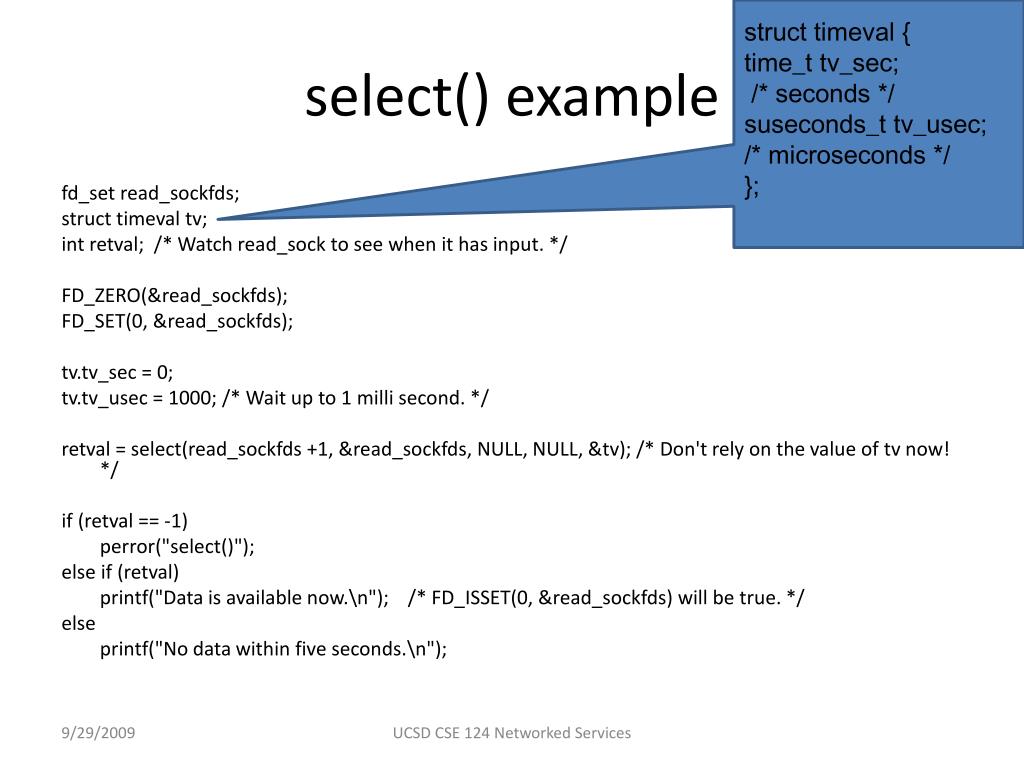 select() example

struct timeval {
time_t tv_sec;
/* seconds */
suseconds_t tv_usec;
/* microseconds */
};

fd_set read_sockfds;
struct timeval tv;
int retval; /* Watch read_sock to see when it has input. */

FD_ZERO(&read_sockfds);
FD_SET(0, &read_sockfds);

tv.tv_sec = 0;
tv.tv_usec = 1000; /* Wait up to 1 milli second. */

retval = select(read_sockfds +1, &read_sockfds, NULL, NULL, &tv); /* Don't rely on the value of tv now! */

if (retval == -1)
perror("select()");
else if (retval)
printf("Data is available now.\n"); /* FD_ISSET(0, &read_sockfds) will be true. */
else
printf("No data within five seconds.\n");

9/29/2009

UCSD CSE 124 Networked Services